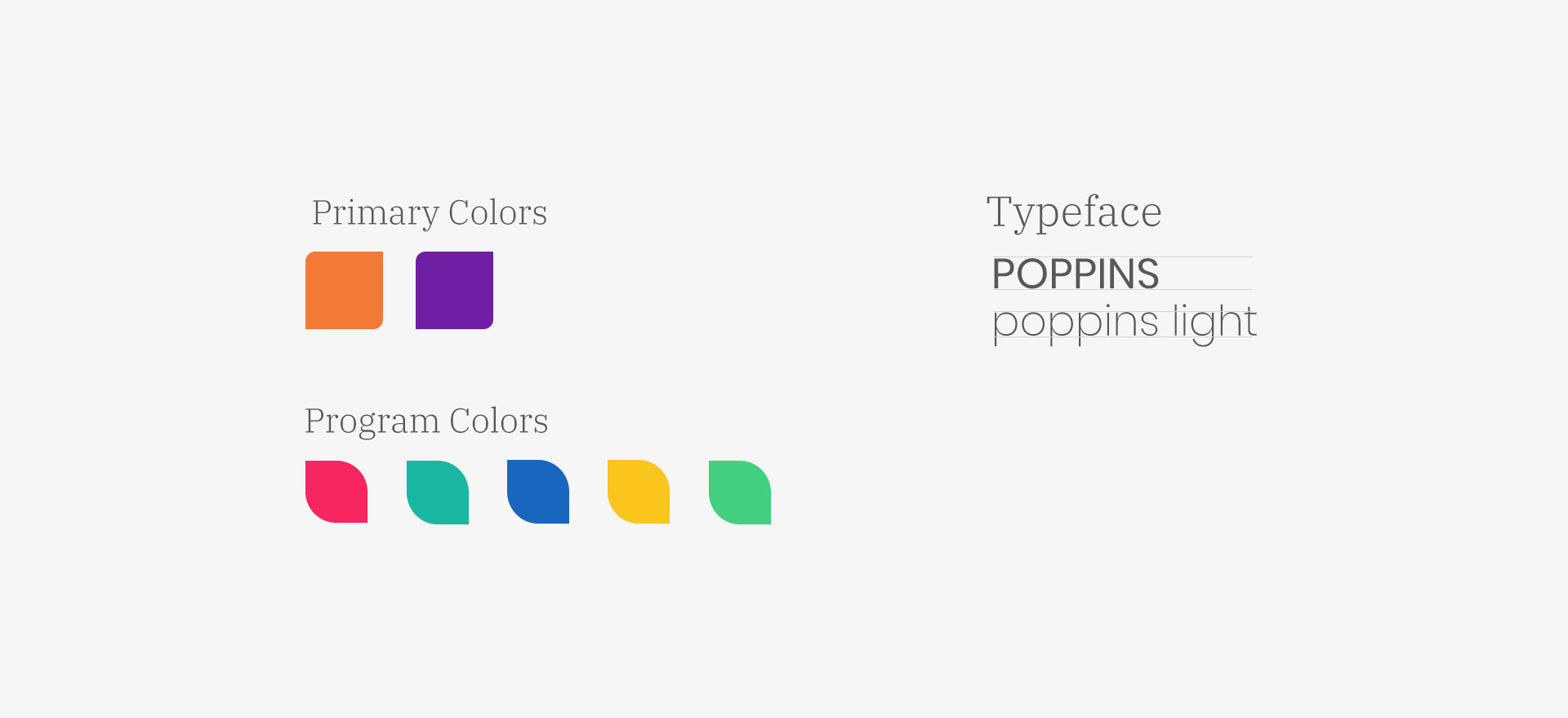 Primary Colors

Program Colors

Typeface

POPPINS
poppins light